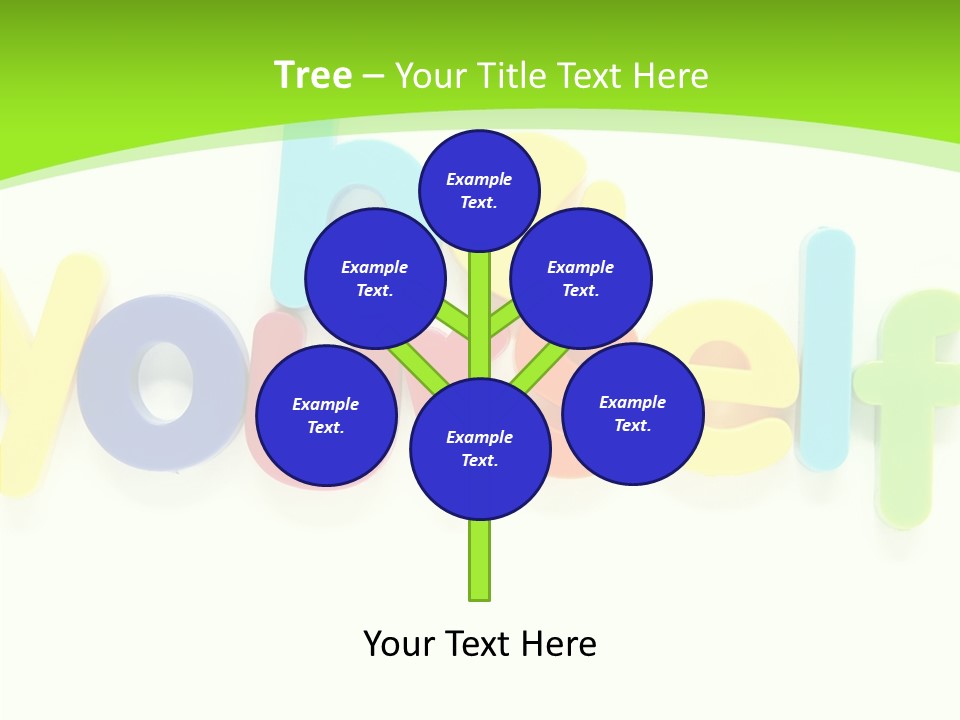 Tree – Your Title Text Here

Example Text.

Example Text.

Example Text.

Example Text.

Example Text.

Example Text.

Your Text Here